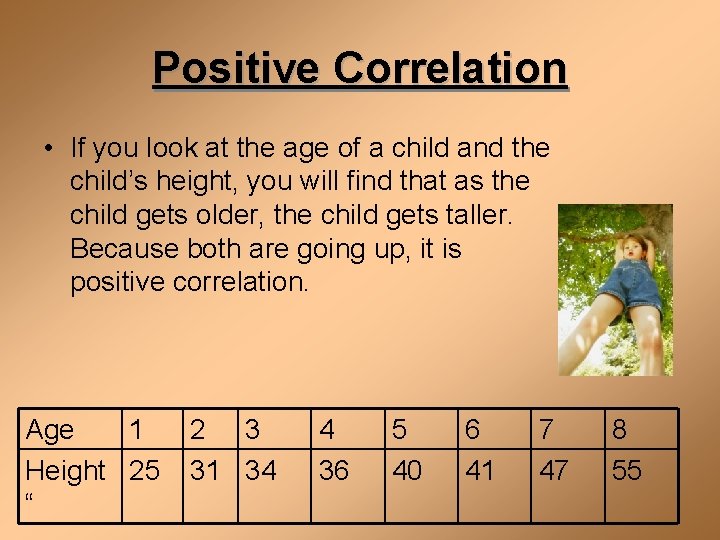 Positive Correlation

• If you look at the age of a child and the child's height, you will find that as the child gets older, the child gets taller. Because both are going up, it is positive correlation.

| Age | 1 | 2 | 3 | 4 | 5 | 6 | 7 | 8 |
|---|---|---|---|---|---|---|---|---|
| Height " | 25 | 31 | 34 | 36 | 40 | 41 | 47 | 55 |